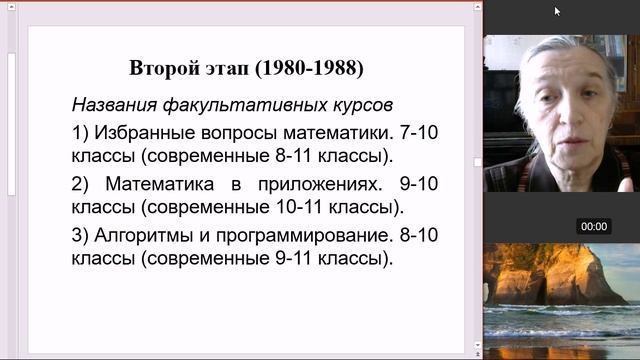 Второй этап (1980-1988)

Названия факультативных курсов

1) Избранные вопросы математики. 7-10 классы (современные 8-11 классы).

2) Математика в приложениях. 9-10 классы (современные 10-11 классы).

3) Алгоритмы и программирование. 8-10 классы (современные 9-11 классы).

00:00